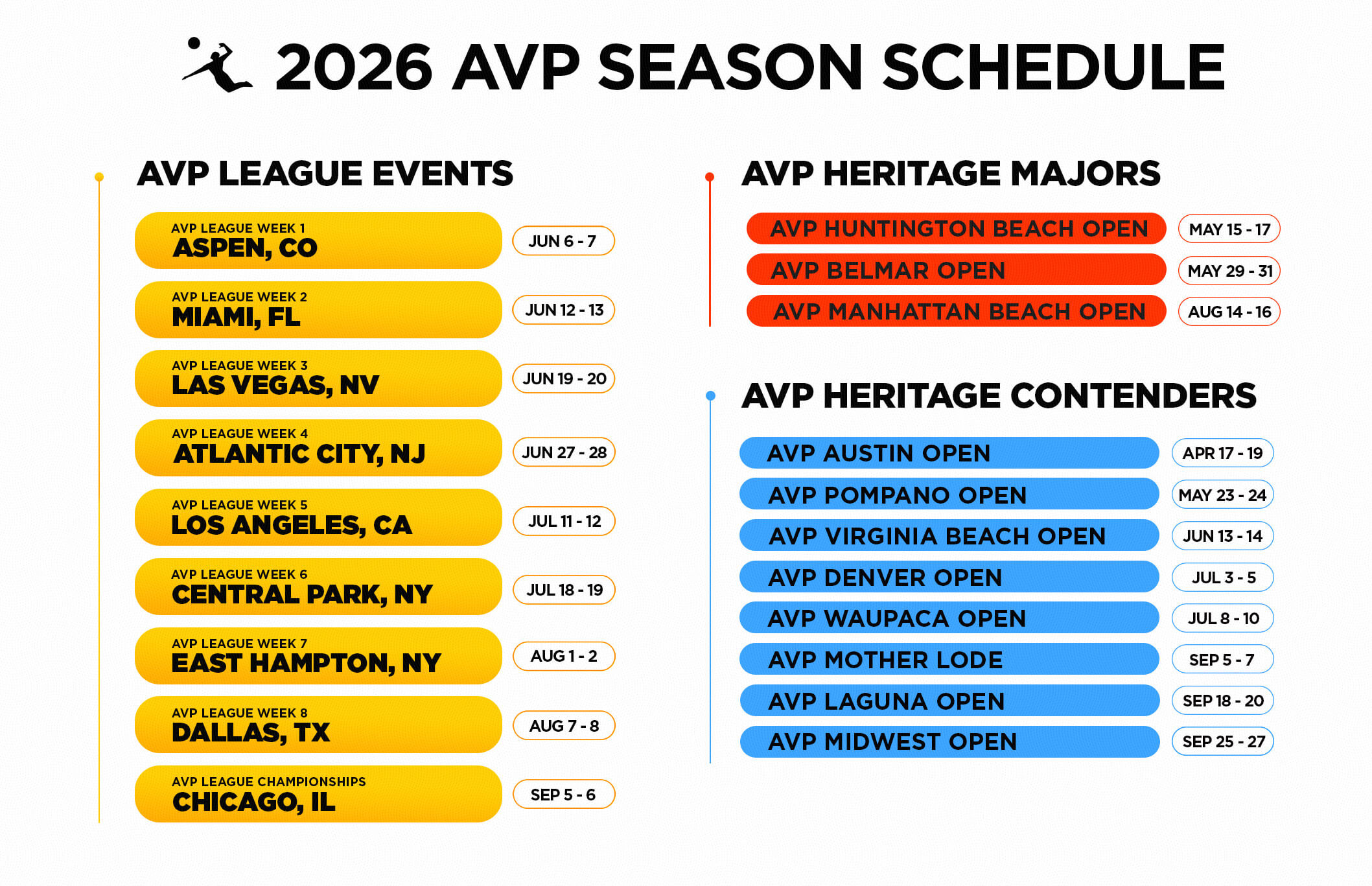 2026 AVP SEASON SCHEDULE

AVP LEAGUE EVENTS

AVP LEAGUE WEEK 1
ASPEN, CO
JUN 6 - 7

AVP LEAGUE WEEK 2
MIAMI, FL
JUN 12 - 13

AVP LEAGUE WEEK 3
LAS VEGAS, NV
JUN 19 - 20

AVP LEAGUE WEEK 4
ATLANTIC CITY, NJ
JUN 27 - 28

AVP LEAGUE WEEK 5
LOS ANGELES, CA
JUL 11 - 12

AVP LEAGUE WEEK 6
CENTRAL PARK, NY
JUL 18 - 19

AVP LEAGUE WEEK 7
EAST HAMPTON, NY
AUG 1 - 2

AVP LEAGUE WEEK 8
DALLAS, TX
AUG 7 - 8

AVP LEAGUE CHAMPIONSHIPS
CHICAGO, IL
SEP 5 - 6

AVP HERITAGE MAJORS

AVP HUNTINGTON BEACH OPEN
MAY 15 - 17

AVP BELMAR OPEN
MAY 29 - 31

AVP MANHATTAN BEACH OPEN
AUG 14 - 16

AVP HERITAGE CONTENDERS

AVP AUSTIN OPEN
APR 17 - 19

AVP POMPANO OPEN
MAY 23 - 24

AVP VIRGINIA BEACH OPEN
JUN 13 - 14

AVP DENVER OPEN
JUL 3 - 5

AVP WAUPACA OPEN
JUL 8 - 10

AVP MOTHER LODE
SEP 5 - 7

AVP LAGUNA OPEN
SEP 18 - 20

AVP MIDWEST OPEN
SEP 25 - 27